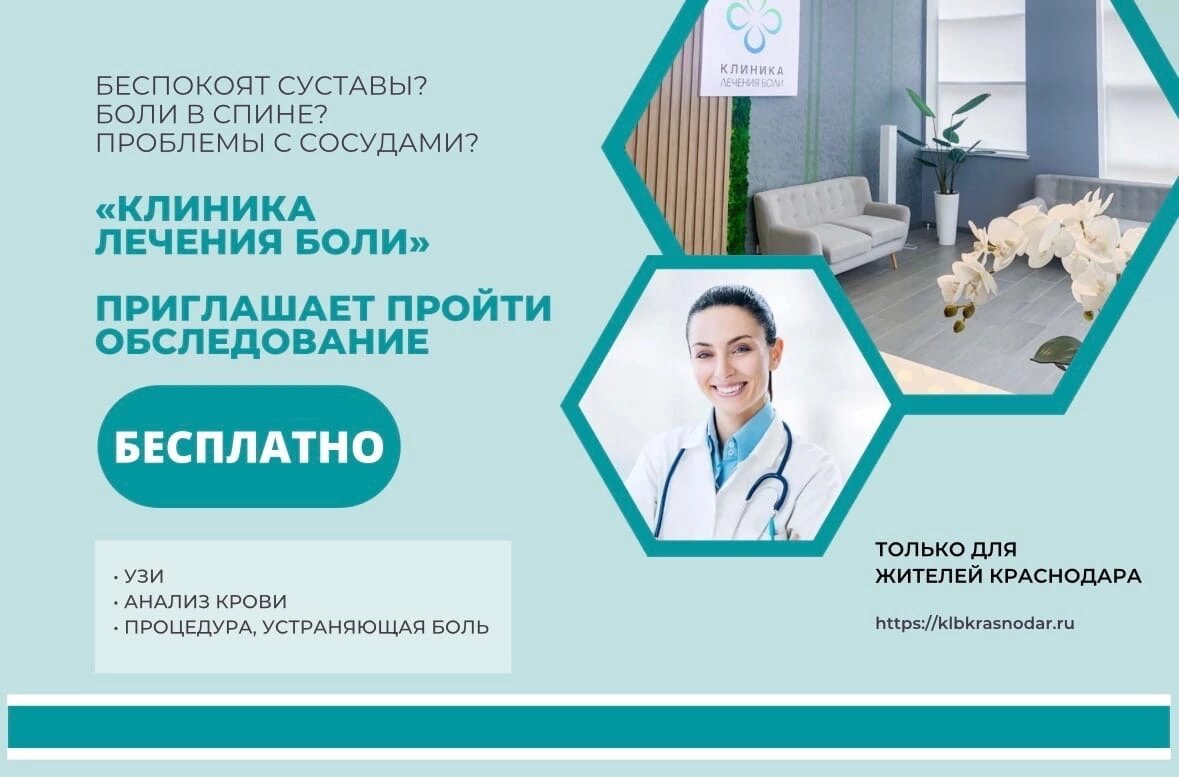 БЕСПОКОЯТ СУСТАВЫ?
БОЛИ В СПИНЕ?
ПРОБЛЕМЫ С СОСУДАМИ?

«КЛИНИКА
ЛЕЧЕНИЯ БОЛИ»

ПРИГЛАШАЕТ ПРОЙТИ
ОБСЛЕДОВАНИЕ

БЕСПЛАТНО

• УЗИ
• АНАЛИЗ КРОВИ
• ПРОЦЕДУРА, УСТРАНЯЮЩАЯ БОЛЬ

КЛИНИКА
ЛЕЧЕНИЯ БОЛИ

ТОЛЬКО ДЛЯ
ЖИТЕЛЕЙ КРАСНОДАРА

https://klbkrasnodar.ru